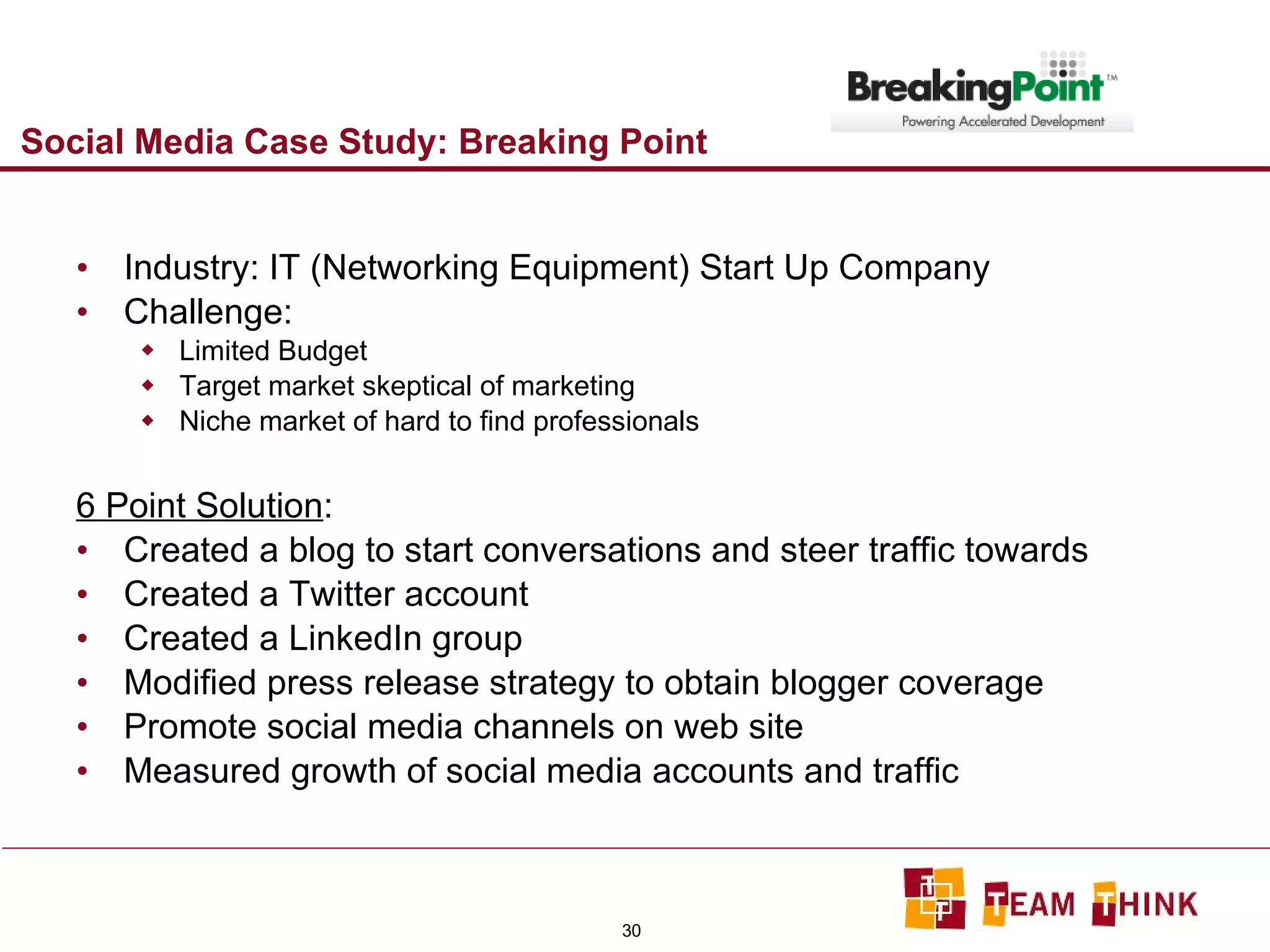 BreakingPoint™
Powering Accelerated Development

Social Media Case Study: Breaking Point

• Industry: IT (Networking Equipment) Start Up Company
• Challenge:
◆ Limited Budget
◆ Target market skeptical of marketing
◆ Niche market of hard to find professionals

6 Point Solution:
• Created a blog to start conversations and steer traffic towards
• Created a Twitter account
• Created a LinkedIn group
• Modified press release strategy to obtain blogger coverage
• Promote social media channels on web site
• Measured growth of social media accounts and traffic

30

TEAM THINK